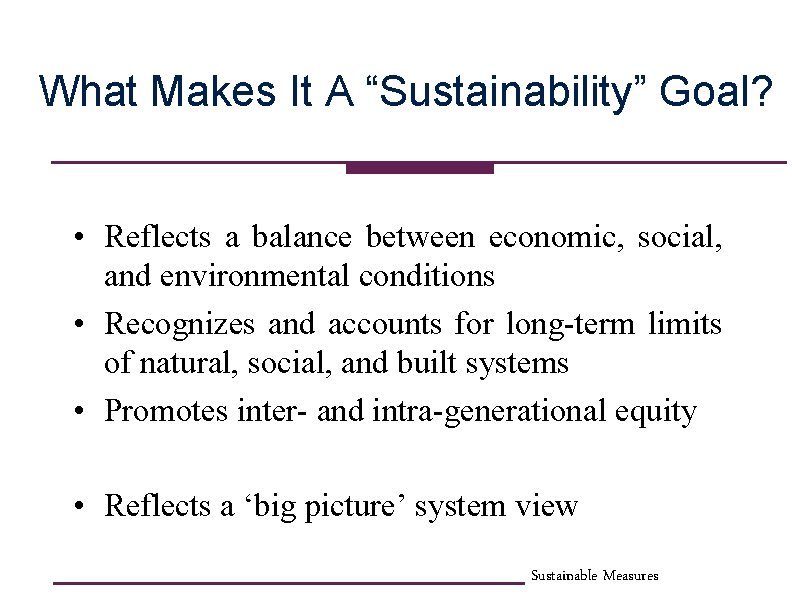 What Makes It A “Sustainability” Goal?

• Reflects a balance between economic, social, and environmental conditions
• Recognizes and accounts for long-term limits of natural, social, and built systems
• Promotes inter- and intra-generational equity

• Reflects a ‘big picture’ system view

Sustainable Measures